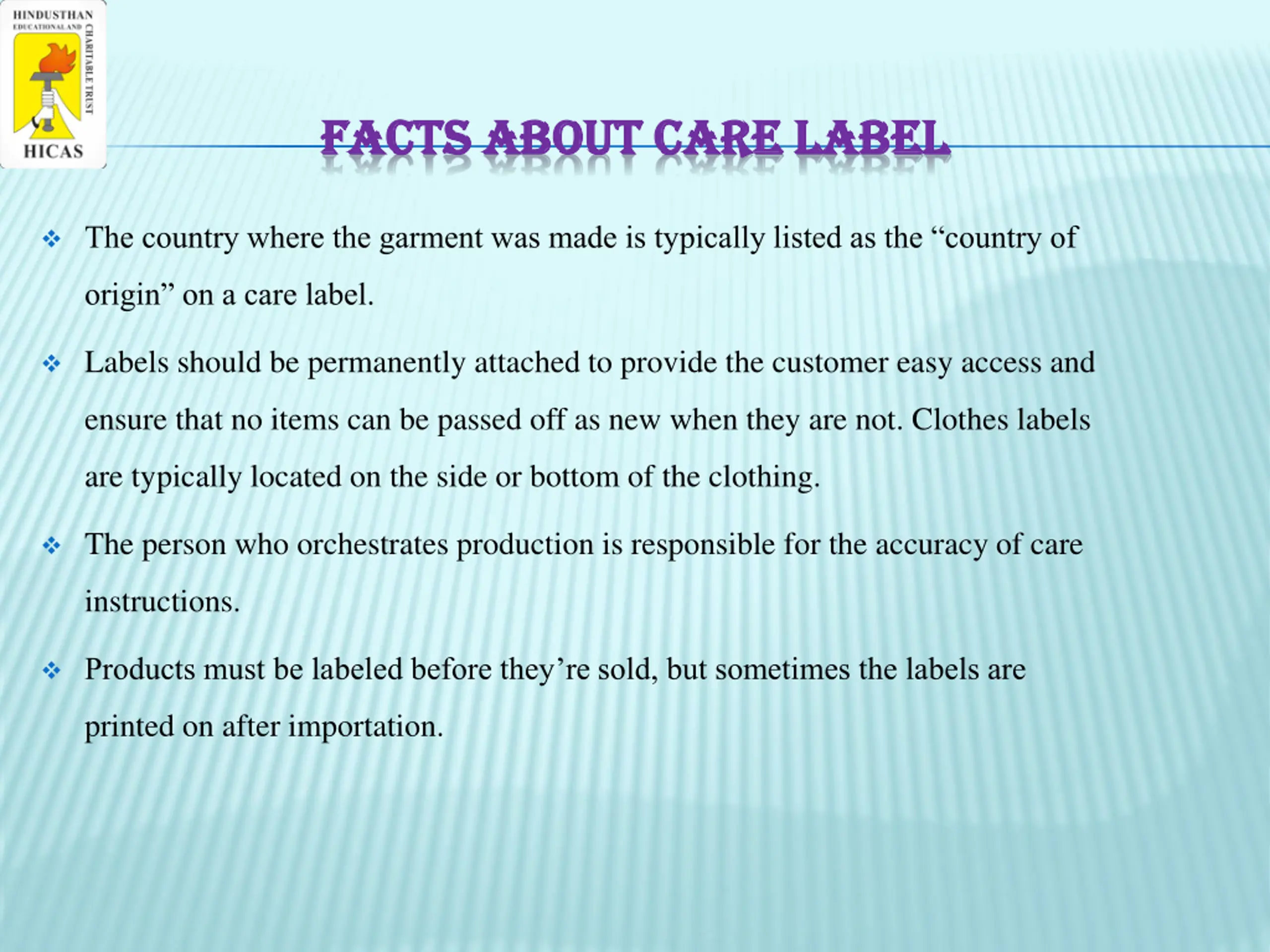 HINDUSTHAN EDUCATIONAL AND CHARITABLE TRUST
HICAS

FACTS ABOUT CARE LABEL

❖ The country where the garment was made is typically listed as the “country of origin” on a care label.

❖ Labels should be permanently attached to provide the customer easy access and ensure that no items can be passed off as new when they are not. Clothes labels are typically located on the side or bottom of the clothing.

❖ The person who orchestrates production is responsible for the accuracy of care instructions.

❖ Products must be labeled before they’re sold, but sometimes the labels are printed on after importation.